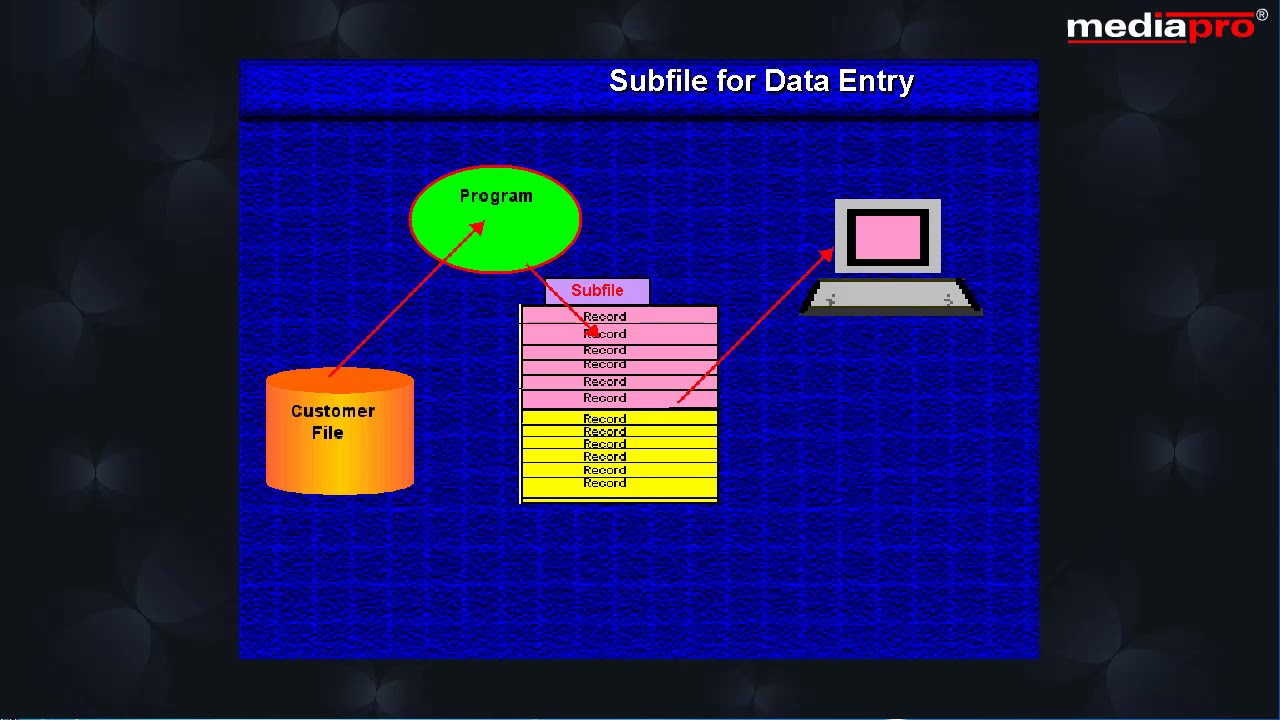 mediapro®

Subfile for Data Entry

Program

Subfile

Record
Record
Record
Record
Record
Record
Record
Record
Record
Record
Record
Record

Customer File